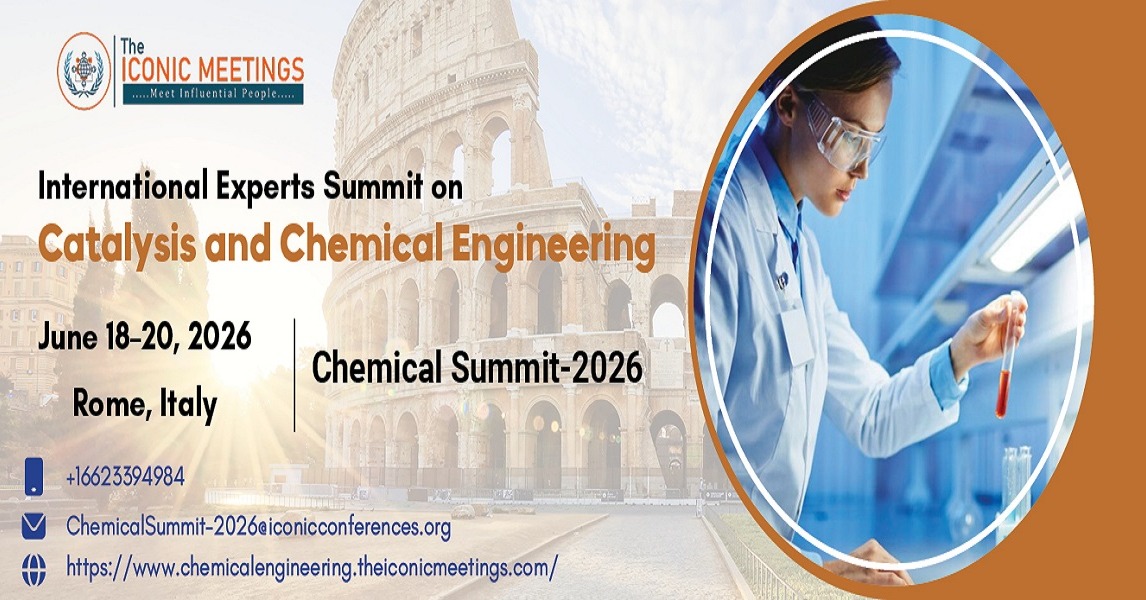 The ICONIC MEETINGS
.....Meet Influential People.....

International Experts Summit on
Catalysis and Chemical Engineering

June 18-20, 2026
Rome, Italy

Chemical Summit-2026

+16623394984
ChemicalSummit-2026@iconicconferences.org
https://www.chemicalengineering.theiconicmeetings.com/